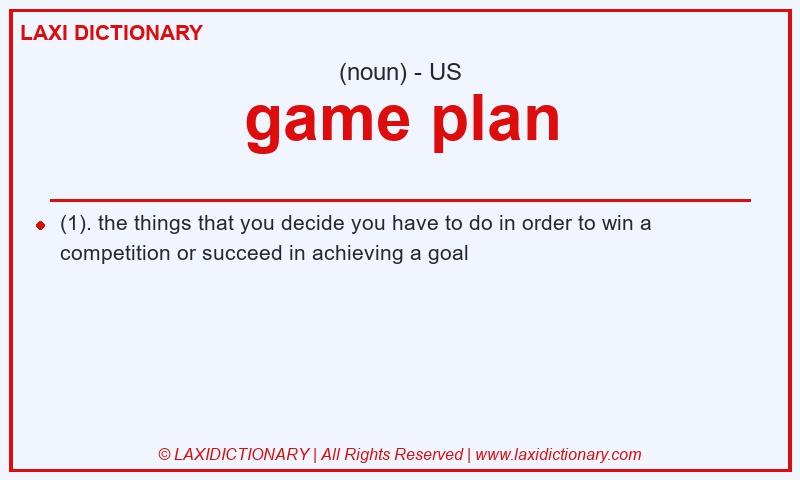 LAXI DICTIONARY

(noun) - US

game plan

(1). the things that you decide you have to do in order to win a competition or succeed in achieving a goal

© LAXIDICTIONARY | All Rights Reserved | www.laxidictionary.com